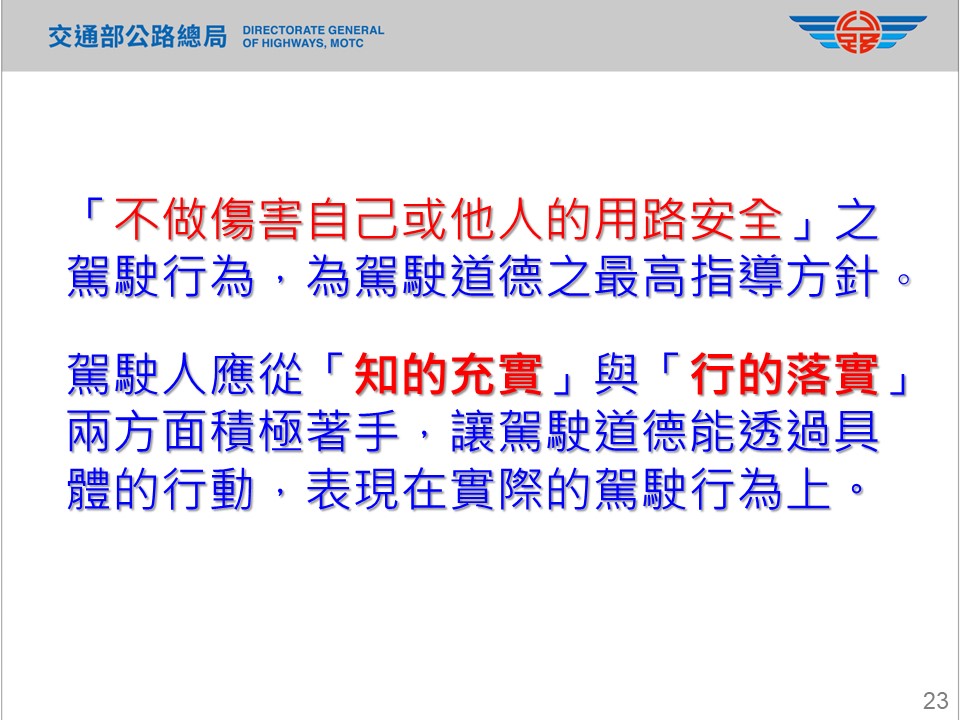 交通部公路總局 DIRECTORATE GENERAL OF HIGHWAYS, MOTC

「不做傷害自己或他人的用路安全」之駕駛行為，為駕駛道德之最高指導方針。

駕駛人應從「知的充實」與「行的落實」兩方面積極著手，讓駕駛道德能透過具體的行動，表現在實際的駕駛行為上。

23